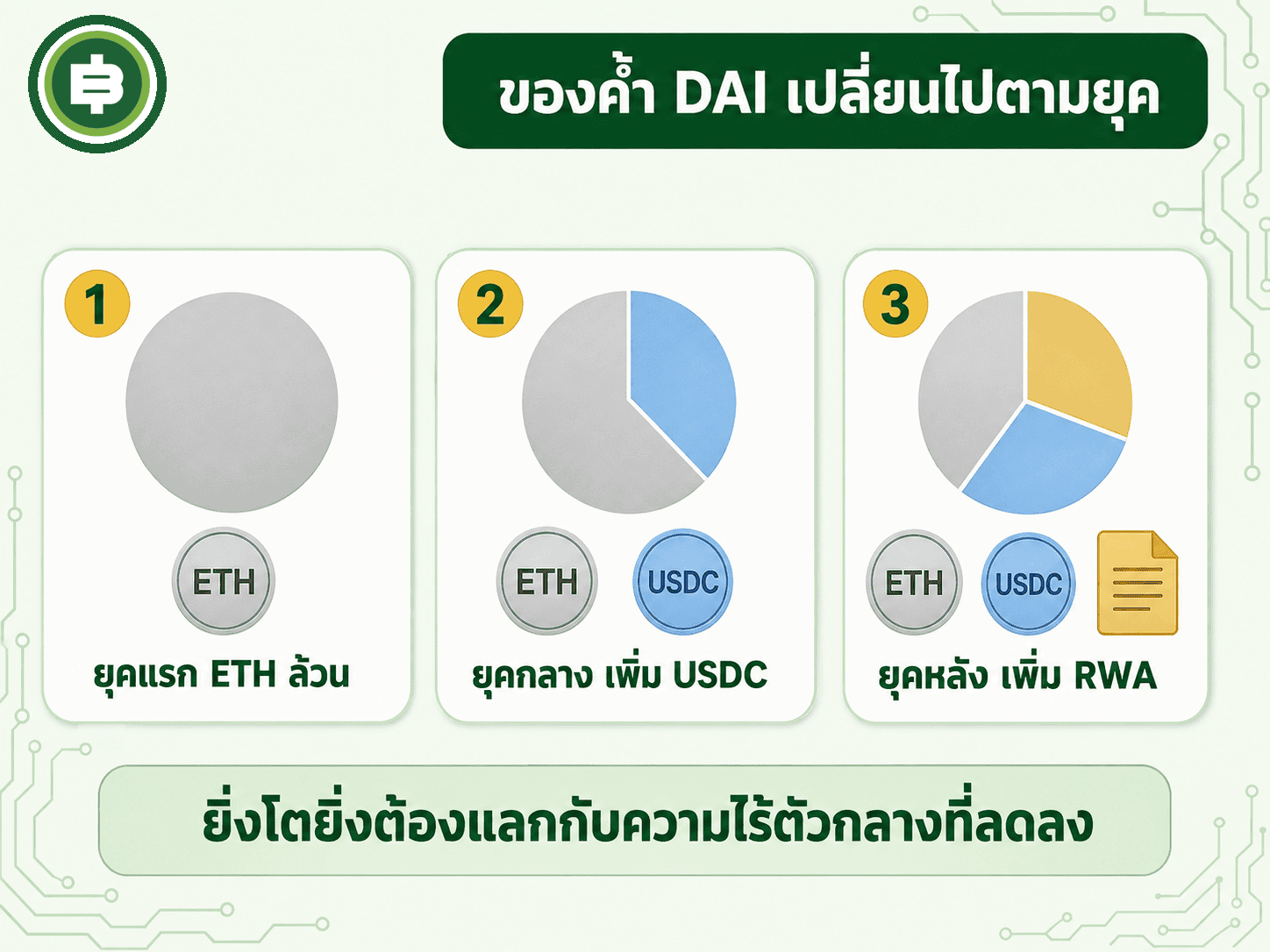 ของค้ำ DAI เปลี่ยนไปตามยุค

1

ETH

ยุคแรก ETH ล้วน

2

ETH

USDC

ยุคกลาง เพิ่ม USDC

3

ETH

USDC

ยุคหลัง เพิ่ม RWA

ยิ่งโตยิ่งต้องแลกกับความไร้ตัวกลางที่ลดลง